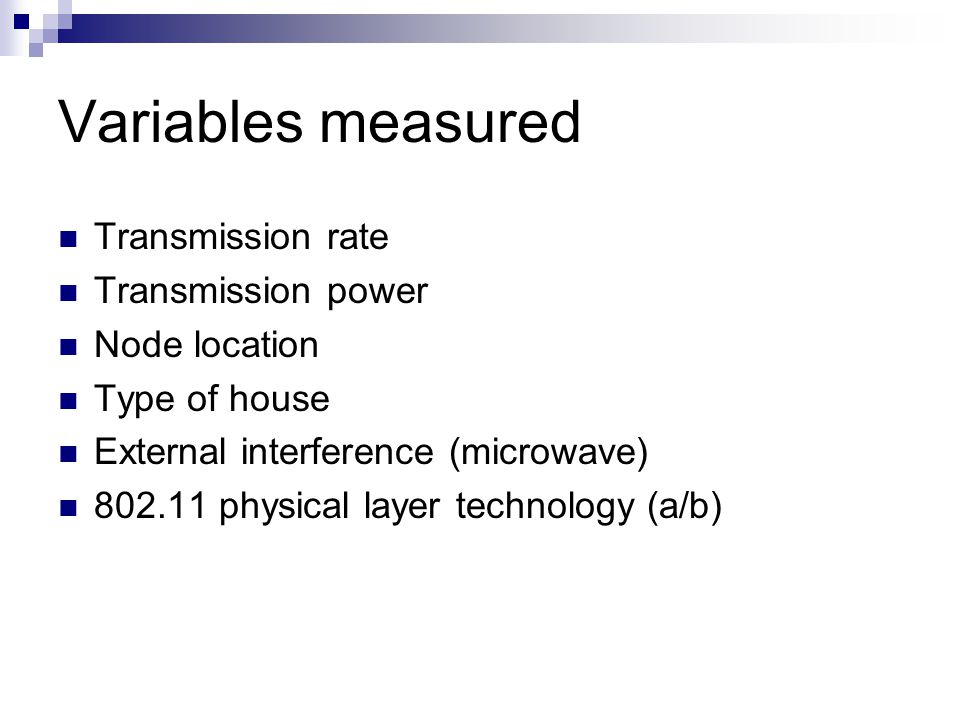 Variables measured

- Transmission rate
- Transmission power
- Node location
- Type of house
- External interference (microwave)
- 802.11 physical layer technology (a/b)